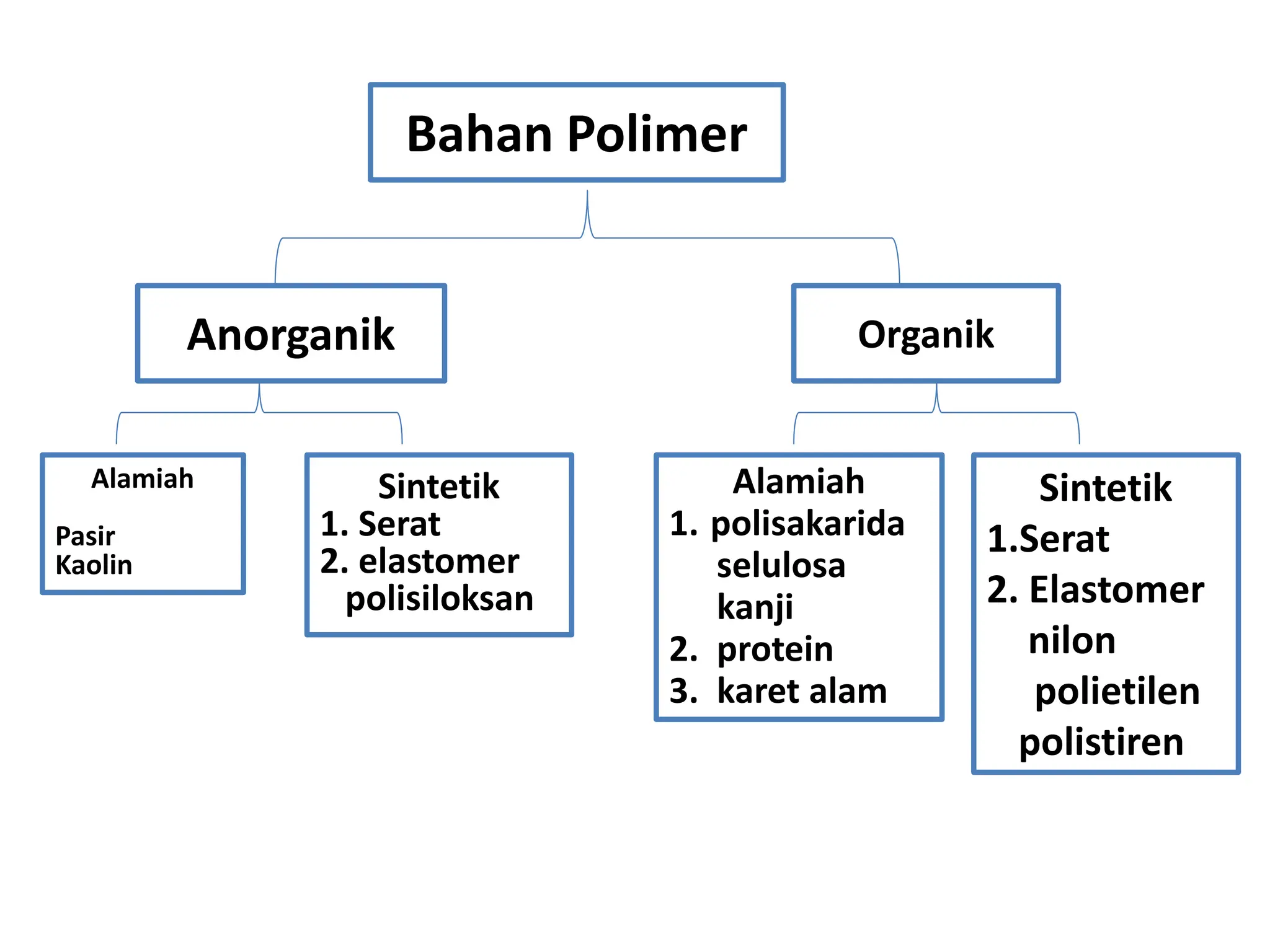 Bahan Polimer

Anorganik

Organik

Alamiah

Pasir
Kaolin

Sintetik
1. Serat
2. elastomer
polisiloksan

Alamiah
1. polisakarida
selulosa
kanji
2. protein
3. karet alam

Sintetik
1.Serat
2. Elastomer
nilon
polietilen
polistiren